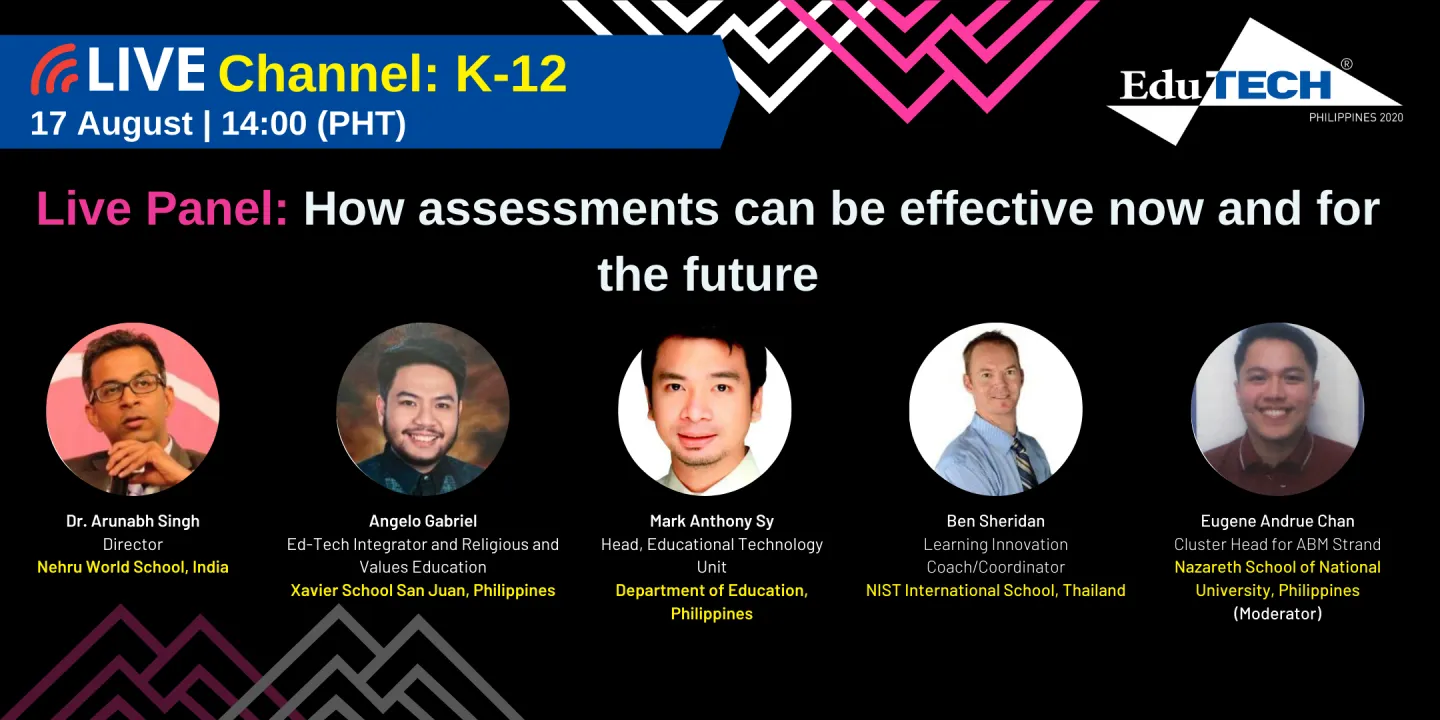 LIVE Channel: K-12
17 August | 14:00 (PHT)

EduTECH®
PHILIPPINES 2020

Live Panel: How assessments can be effective now and for the future

Dr. Arunabh Singh
Director
Nehru World School, India

Angelo Gabriel
Ed-Tech Integrator and Religious and Values Education
Xavier School San Juan, Philippines

Mark Anthony Sy
Head, Educational Technology Unit
Department of Education, Philippines

Ben Sheridan
Learning Innovation Coach/Coordinator
NIST International School, Thailand

Eugene Andrue Chan
Cluster Head for ABM Strand
Nazareth School of National University, Philippines
(Moderator)